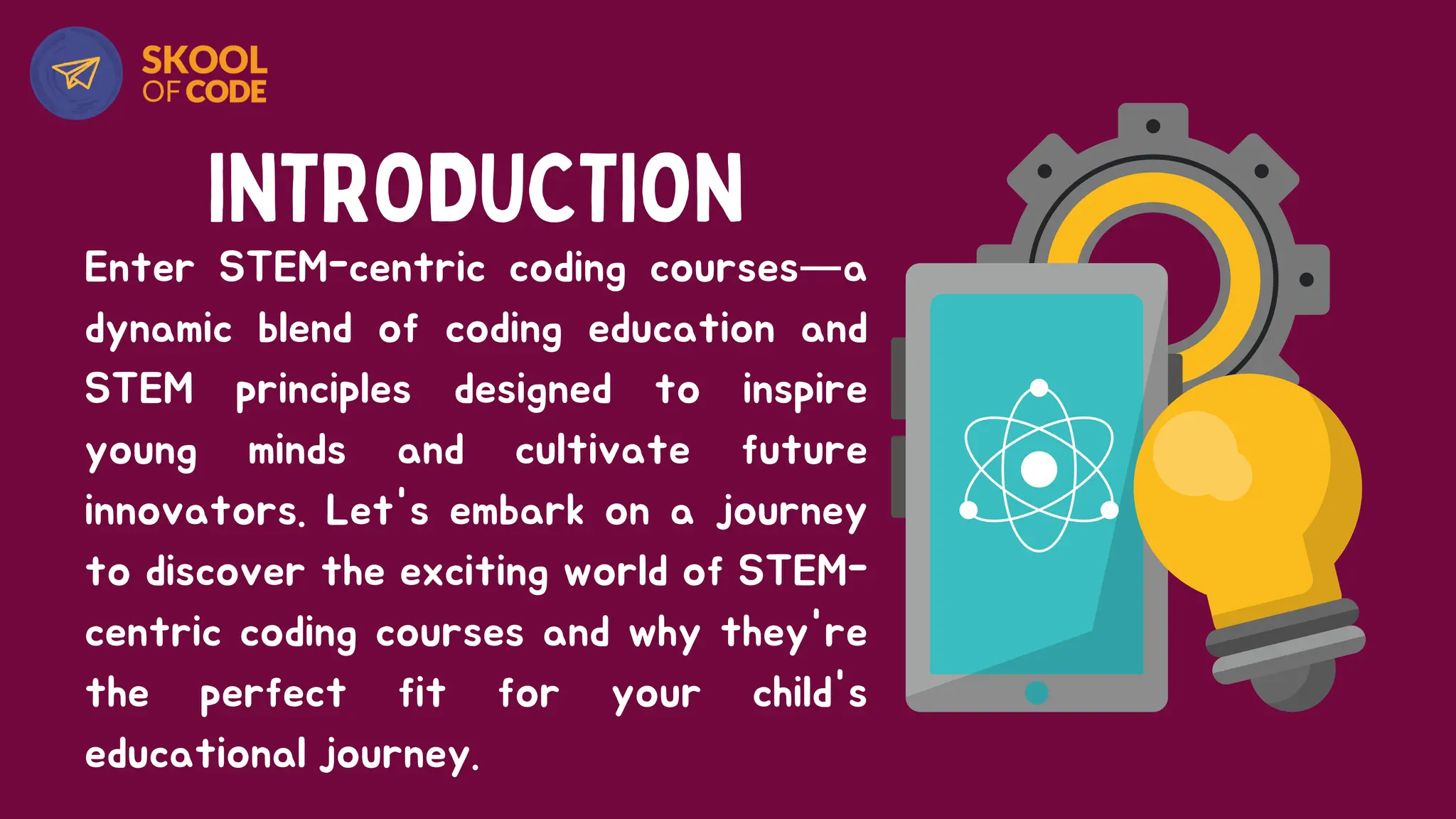 SKOOL OF CODE

INTRODUCTION

Enter STEM-centric coding courses—a dynamic blend of coding education and STEM principles designed to inspire young minds and cultivate future innovators. Let's embark on a journey to discover the exciting world of STEM-centric coding courses and why they're the perfect fit for your child's educational journey.